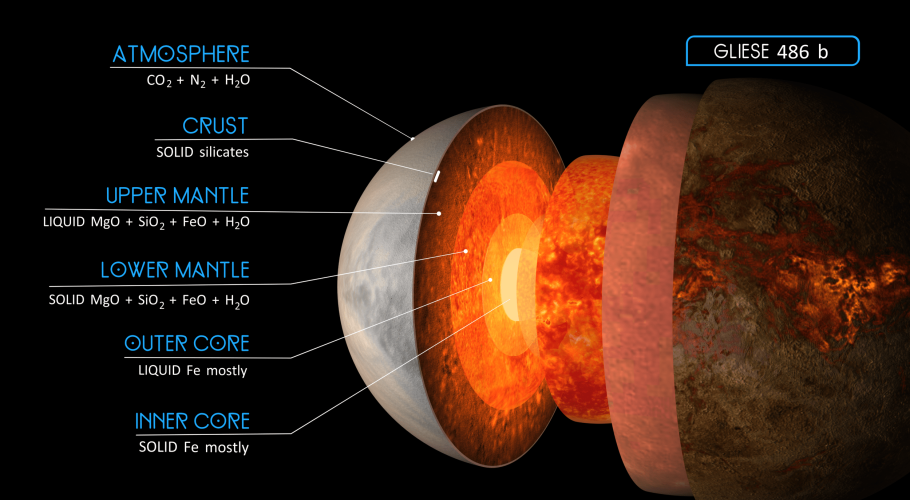 ATMOSPHERE
$CO_2 + N_2 + H_2O$

CRUST
SOLID silicates

UPPER MANTLE
LIQUID $MgO + SiO_2 + FeO + H_2O$

LOWER MANTLE
SOLID $MgO + SiO_2 + FeO + H_2O$

OUTER CORE
LIQUID Fe mostly

INNER CORE
SOLID Fe mostly

GLIESE 486 b